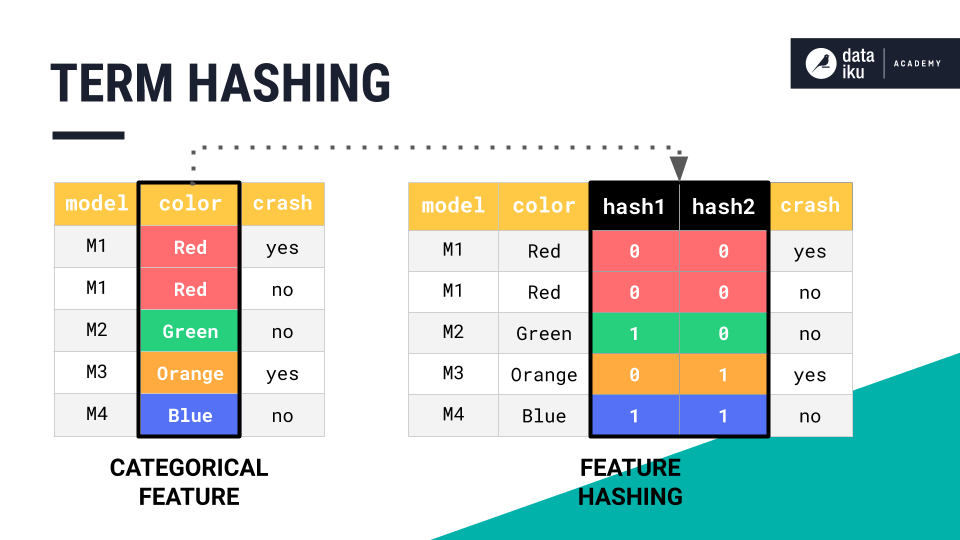 TERM HASHING

data iku | ACADEMY

| model | color | crash |
|---|---|---|
| M1 | Red | yes |
| M1 | Red | no |
| M2 | Green | no |
| M3 | Orange | yes |
| M4 | Blue | no |

CATEGORICAL FEATURE

| model | color | hash1 | hash2 | crash |
|---|---|---|---|---|
| M1 | Red | 0 | 0 | yes |
| M1 | Red | 0 | 0 | no |
| M2 | Green | 1 | 0 | no |
| M3 | Orange | 0 | 1 | yes |
| M4 | Blue | 1 | 1 | no |

FEATURE HASHING